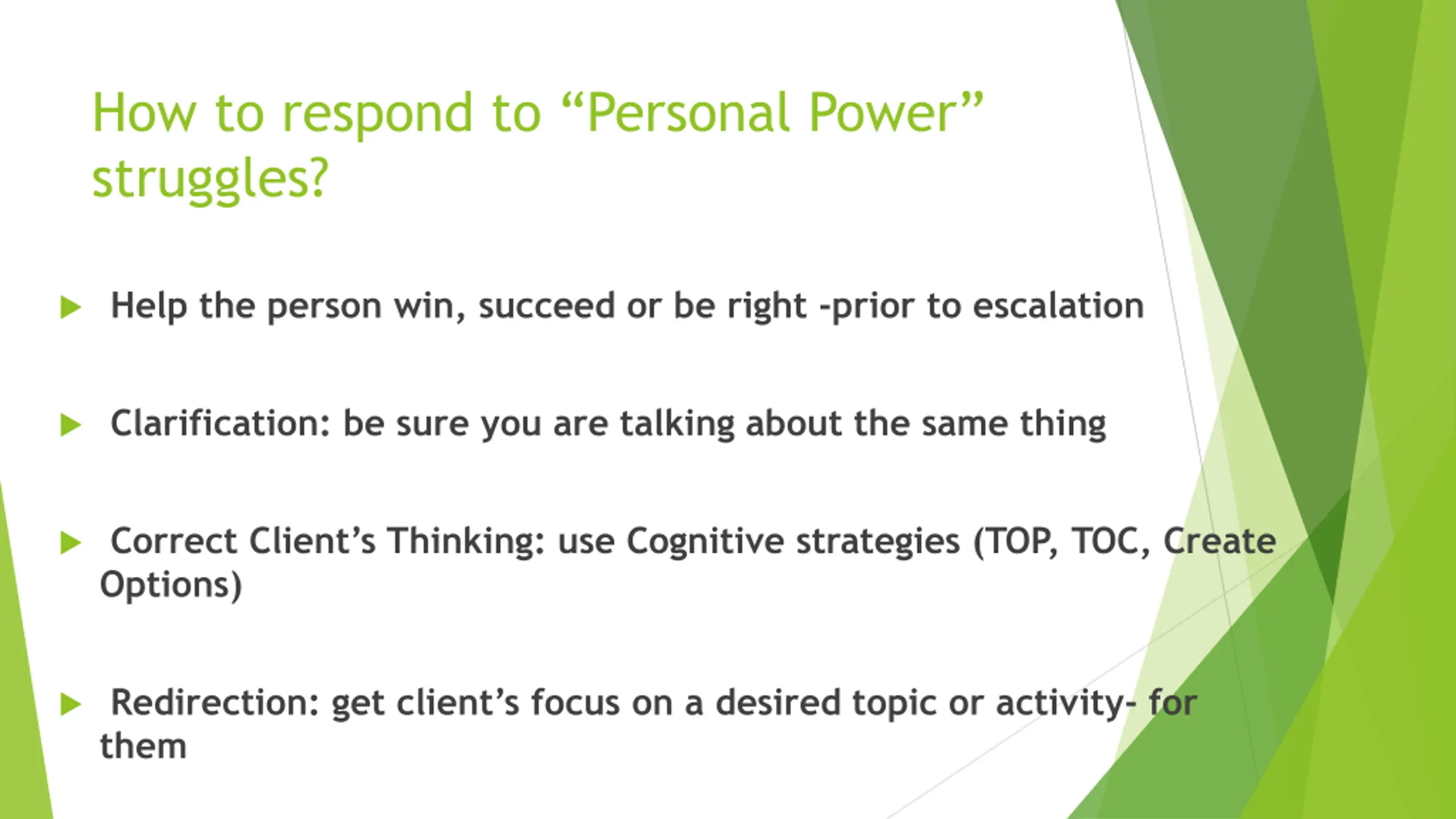 How to respond to “Personal Power” struggles?

Help the person win, succeed or be right -prior to escalation

Clarification: be sure you are talking about the same thing

Correct Client’s Thinking: use Cognitive strategies (TOP, TOC, Create Options)

Redirection: get client’s focus on a desired topic or activity- for them